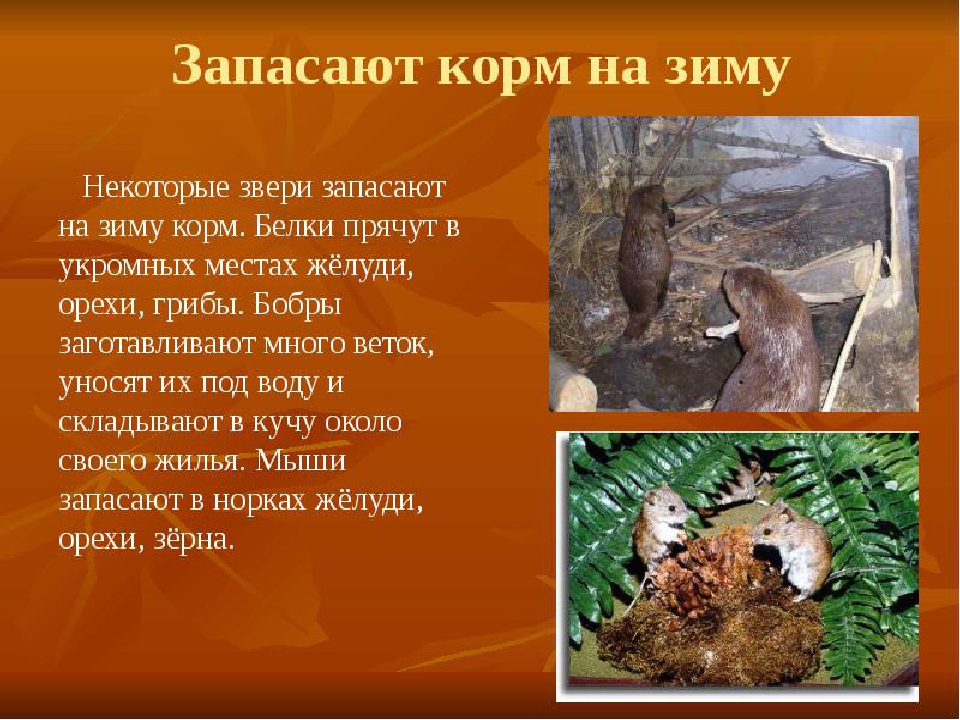 Запасают корм на зиму

Некоторые звери запасают на зиму корм. Белки прячут в укромных местах жёлуди, орехи, грибы. Бобры заготавливают много веток, уносят их под воду и складывают в кучу около своего жилья. Мыши запасают в норках жёлуди, орехи, зёрна.